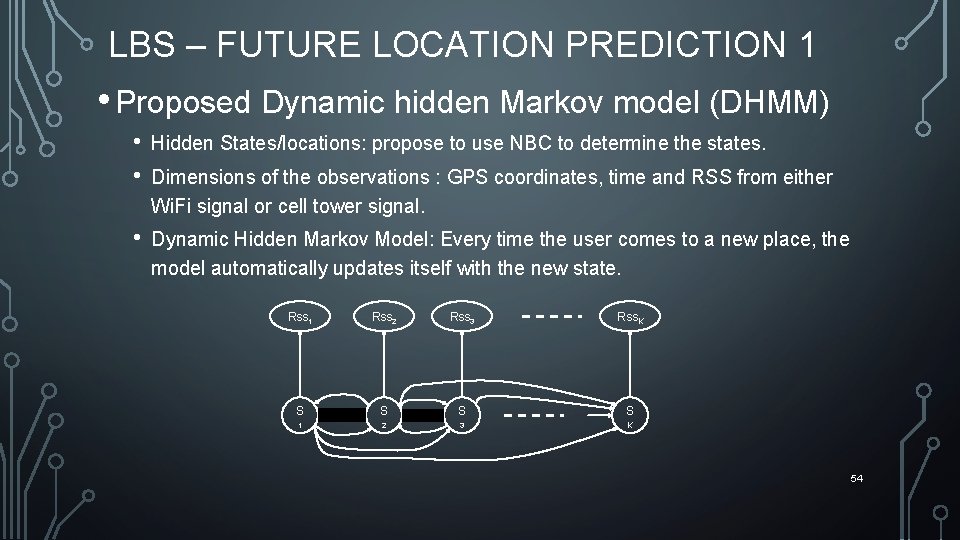 LBS – FUTURE LOCATION PREDICTION 1

• Proposed Dynamic hidden Markov model (DHMM)

• Hidden States/locations: propose to use NBC to determine the states.

• Dimensions of the observations : GPS coordinates, time and RSS from either WiFi signal or cell tower signal.

• Dynamic Hidden Markov Model: Every time the user comes to a new place, the model automatically updates itself with the new state.

$Rss_1$ $Rss_2$ $Rss_3$ $Rss_K$

$S_1$ $S_2$ $S_3$ $S_K$

54